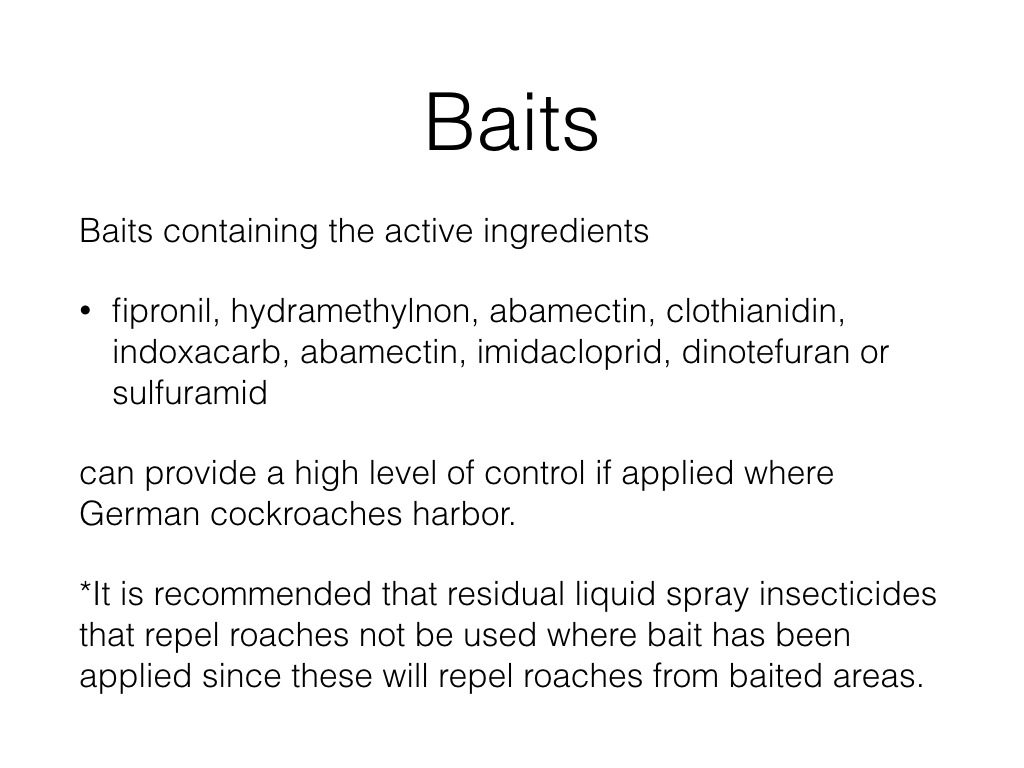 Baits

Baits containing the active ingredients

• fipronil, hydramethylnon, abamectin, clothianidin, indoxacarb, abamectin, imidacloprid, dinotefuran or sulfuramid

can provide a high level of control if applied where German cockroaches harbor.

*It is recommended that residual liquid spray insecticides that repel roaches not be used where bait has been applied since these will repel roaches from baited areas.